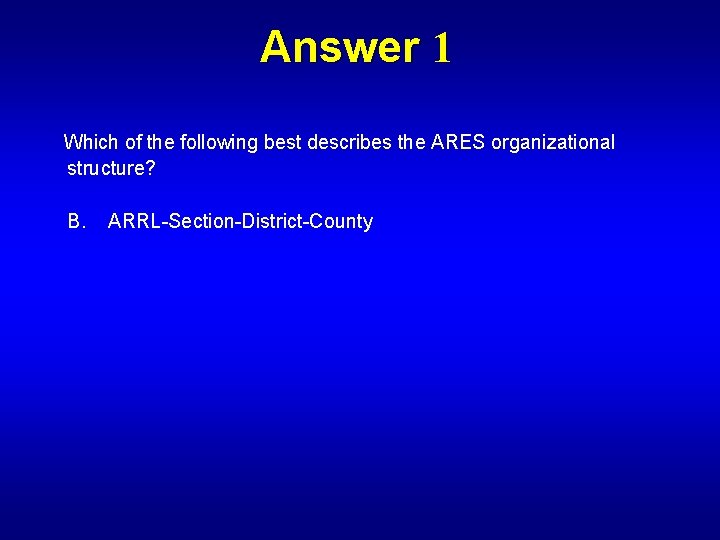 Answer 1

Which of the following best describes the ARES organizational structure?

B. ARRL-Section-District-County